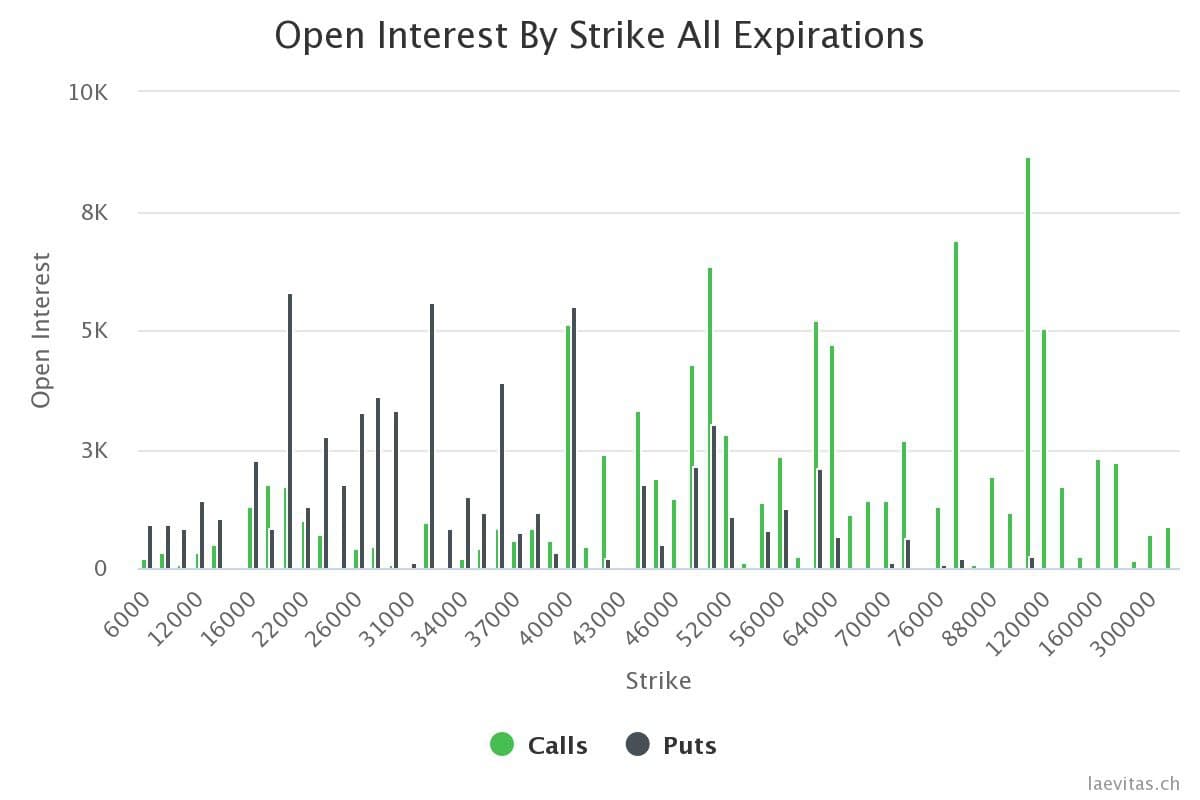 Open Interest By Strike All Expirations

10K
8K
5K
3K
0

Open Interest

6000
12000
16000
22000
26000
31000
34000
37000
40000
43000
46000
52000
56000
64000
70000
76000
88000
120000
160000
300000

Strike

Calls
Puts

laevitas.ch